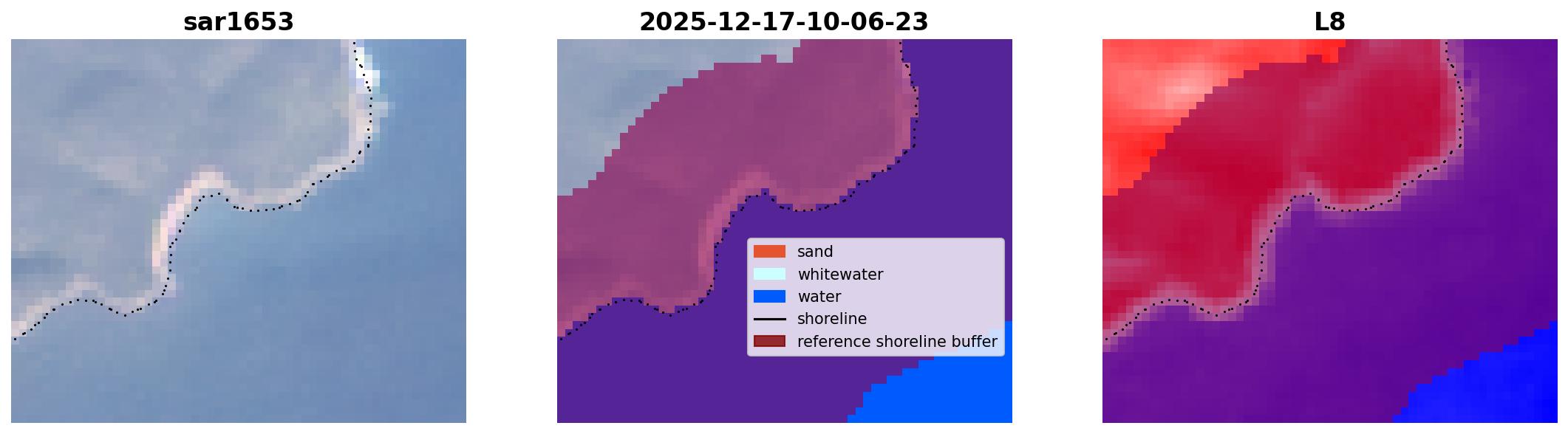 sar1653

2025-12-17-10-06-23

sand
whitewater
water
shoreline
reference shoreline buffer

L8